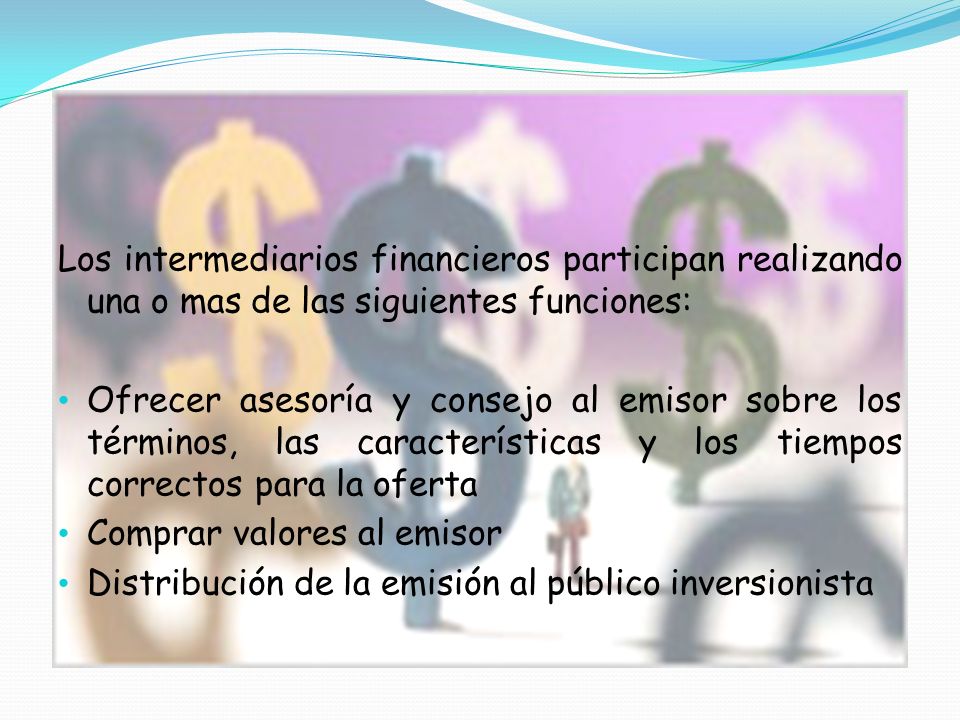 Los intermediarios financieros participan realizando una o mas de las siguientes funciones:

• Ofrecer asesoría y consejo al emisor sobre los términos, las características y los tiempos correctos para la oferta
• Comprar valores al emisor
• Distribución de la emisión al público inversionista